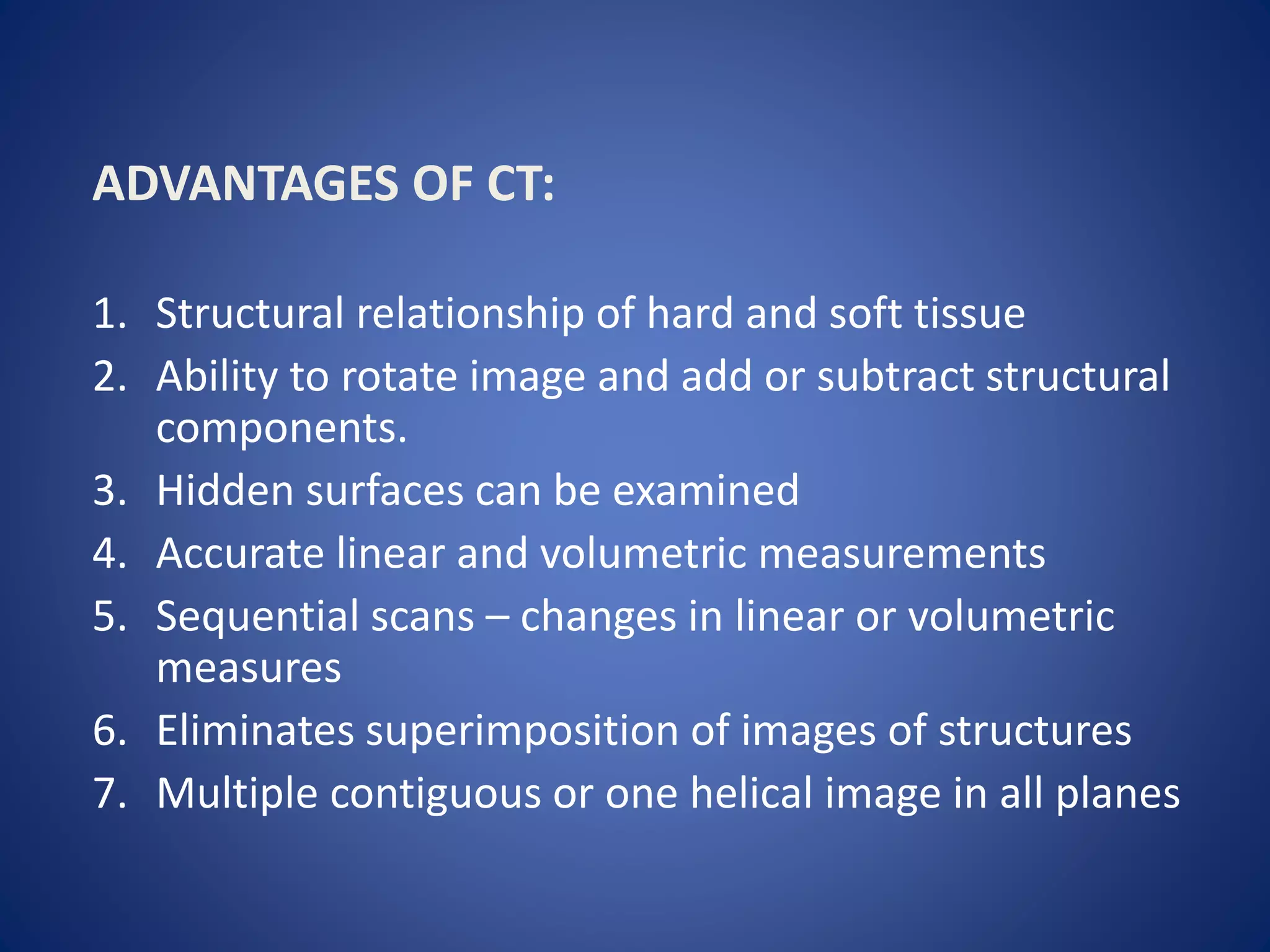 ADVANTAGES OF CT:

1. Structural relationship of hard and soft tissue
2. Ability to rotate image and add or subtract structural components.
3. Hidden surfaces can be examined
4. Accurate linear and volumetric measurements
5. Sequential scans – changes in linear or volumetric measures
6. Eliminates superimposition of images of structures
7. Multiple contiguous or one helical image in all planes